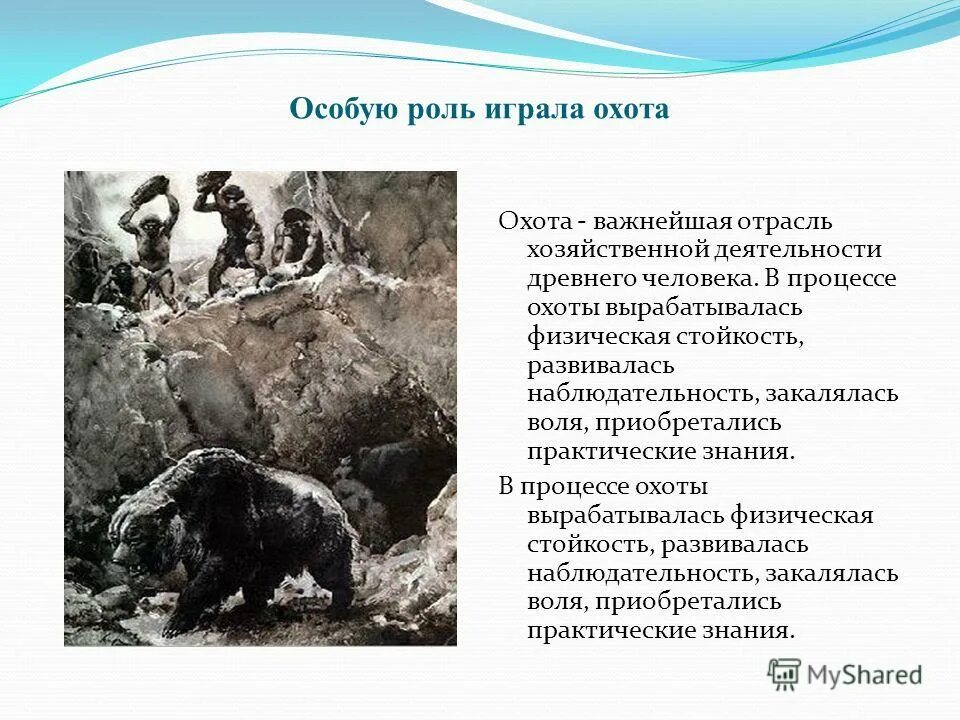 Особую роль играла охота

Охота - важнейшая отрасль хозяйственной деятельности древнего человека. В процессе охоты вырабатывалась физическая стойкость, развивалась наблюдательность, закалялась воля, приобретались практические знания.

В процессе охоты вырабатывалась физическая стойкость, развивалась наблюдательность, закалялась воля, приобретались практические знания.

MyShared